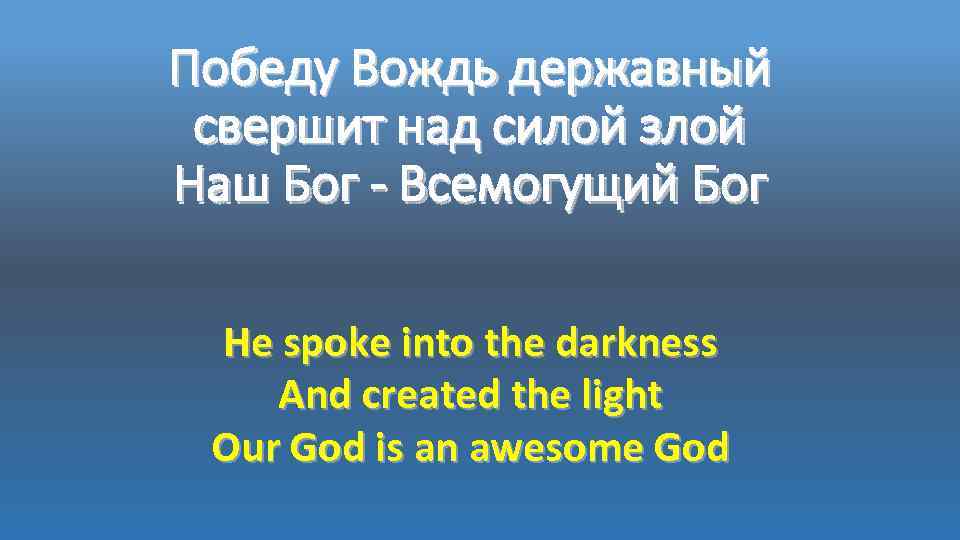 Победу Вождь державный
свершит над силой злой
Наш Бог - Всемогущий Бог

He spoke into the darkness
And created the light
Our God is an awesome God